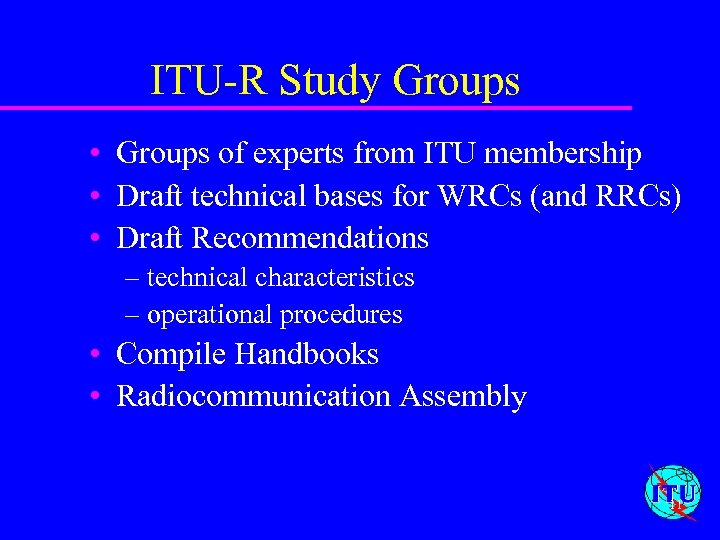 ITU-R Study Groups

• Groups of experts from ITU membership
• Draft technical bases for WRCs (and RRCs)
• Draft Recommendations
– technical characteristics
– operational procedures
• Compile Handbooks
• Radiocommunication Assembly

ITU